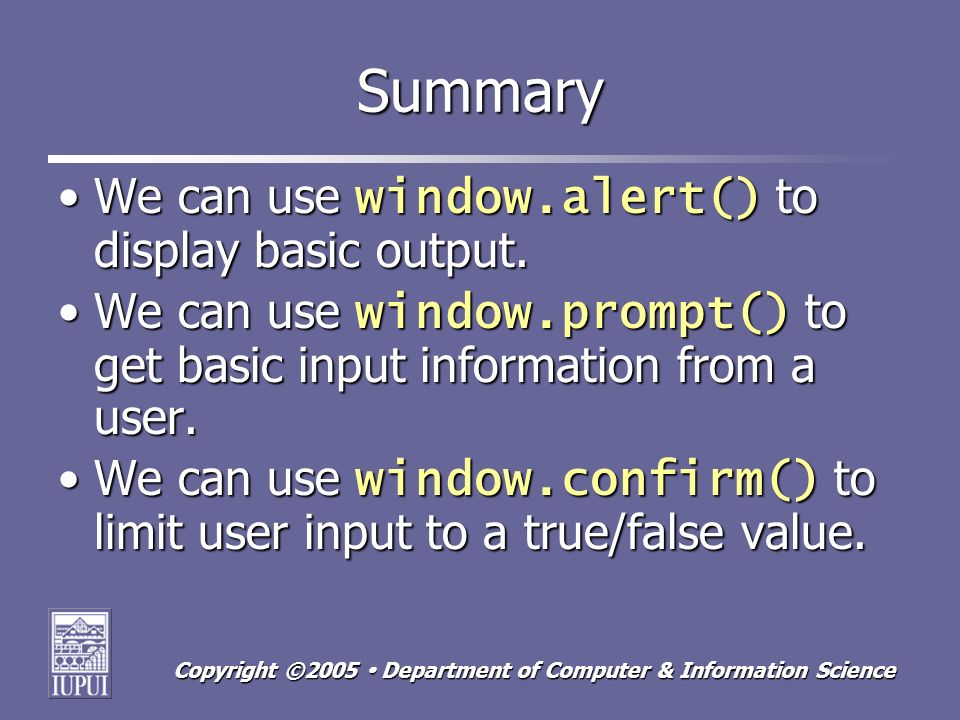 Summary

• We can use window.alert() to display basic output.
• We can use window.prompt() to get basic input information from a user.
• We can use window.confirm() to limit user input to a true/false value.

IUPUI

Copyright ©2005 • Department of Computer & Information Science